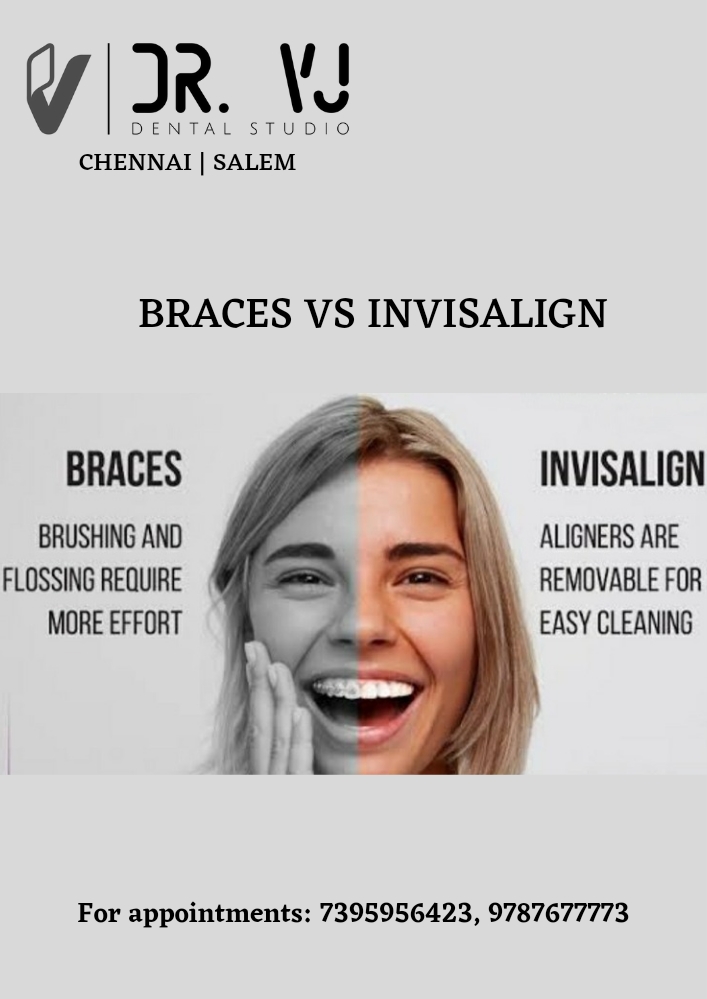 DR. VJ
DENTAL STUDIO
CHENNAI | SALEM

BRACES VS INVISALIGN

BRACES

BRUSHING AND FLOSSING REQUIRE MORE EFFORT

INVISALIGN

ALIGNERS ARE REMOVABLE FOR EASY CLEANING

For appointments: 7395956423, 9787677773